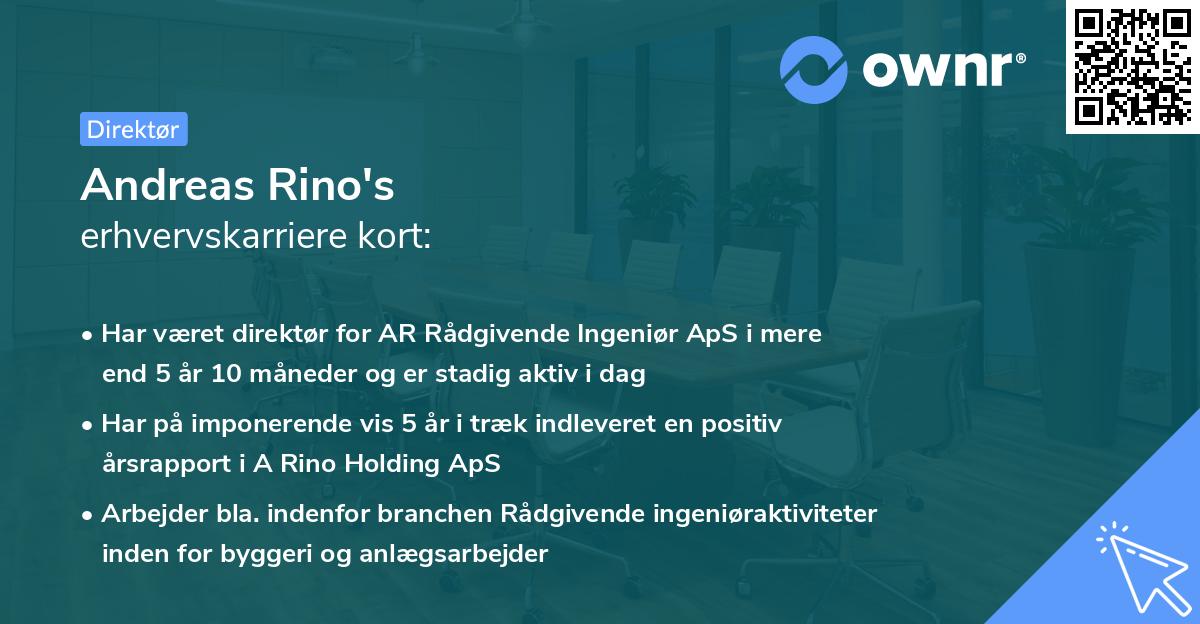 ownr®

Direktør

Andreas Rino's
erhvervskarriere kort:

• Har været direktør for AR Rådgivende Ingeniør ApS i mere end 5 år 10 måneder og er stadig aktiv i dag

• Har på imponerende vis 5 år i træk indleveret en positiv årsrapport i A Rino Holding ApS

• Arbejder bla. indenfor branchen Rådgivende ingeniøraktiviteter inden for byggeri og anlægsarbejder